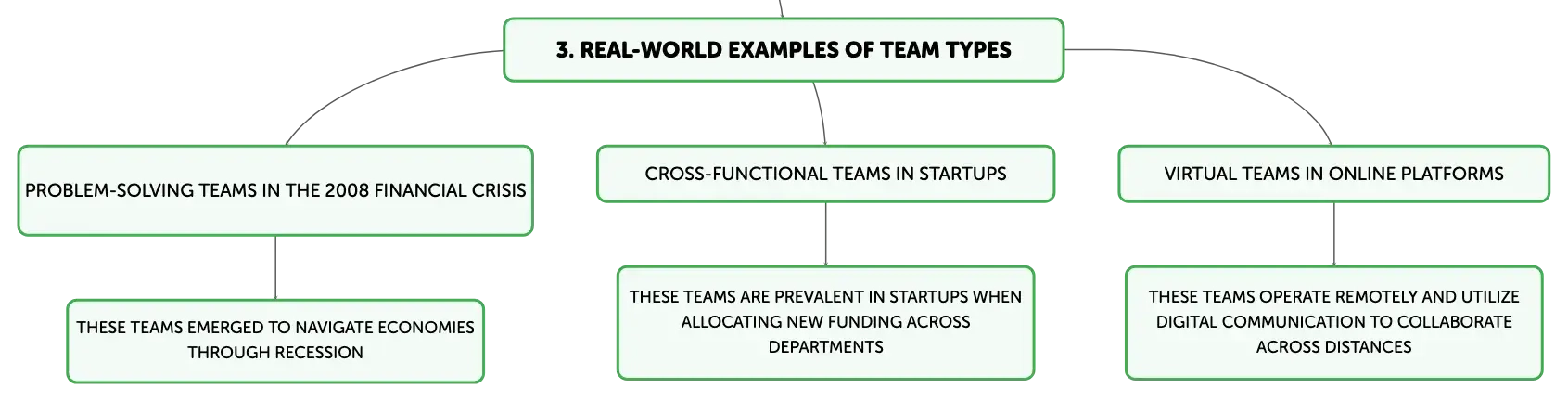 3. REAL-WORLD EXAMPLES OF TEAM TYPES

PROBLEM-SOLVING TEAMS IN THE 2008 FINANCIAL CRISIS

THESE TEAMS EMERGED TO NAVIGATE ECONOMIES THROUGH RECESSION

CROSS-FUNCTIONAL TEAMS IN STARTUPS

THESE TEAMS ARE PREVALENT IN STARTUPS WHEN ALLOCATING NEW FUNDING ACROSS DEPARTMENTS

VIRTUAL TEAMS IN ONLINE PLATFORMS

THESE TEAMS OPERATE REMOTELY AND UTILIZE DIGITAL COMMUNICATION TO COLLABORATE ACROSS DISTANCES